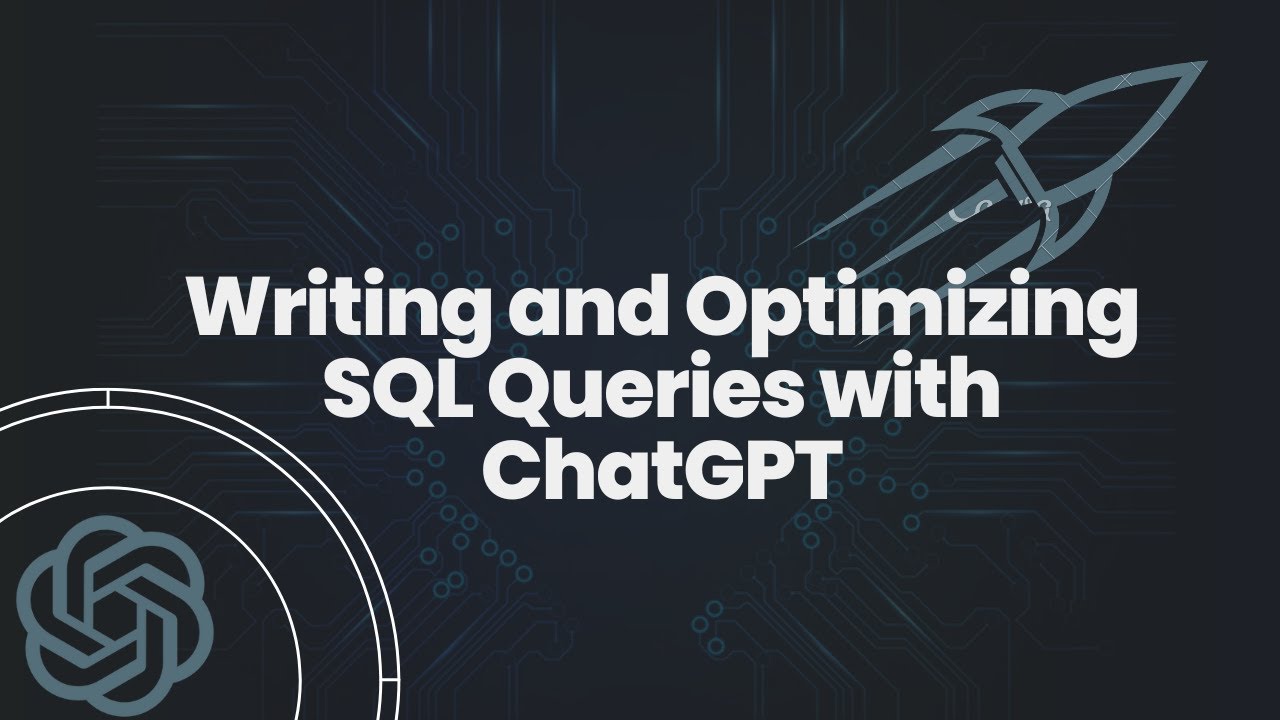 Writing and Optimizing SQL Queries with ChatGPT